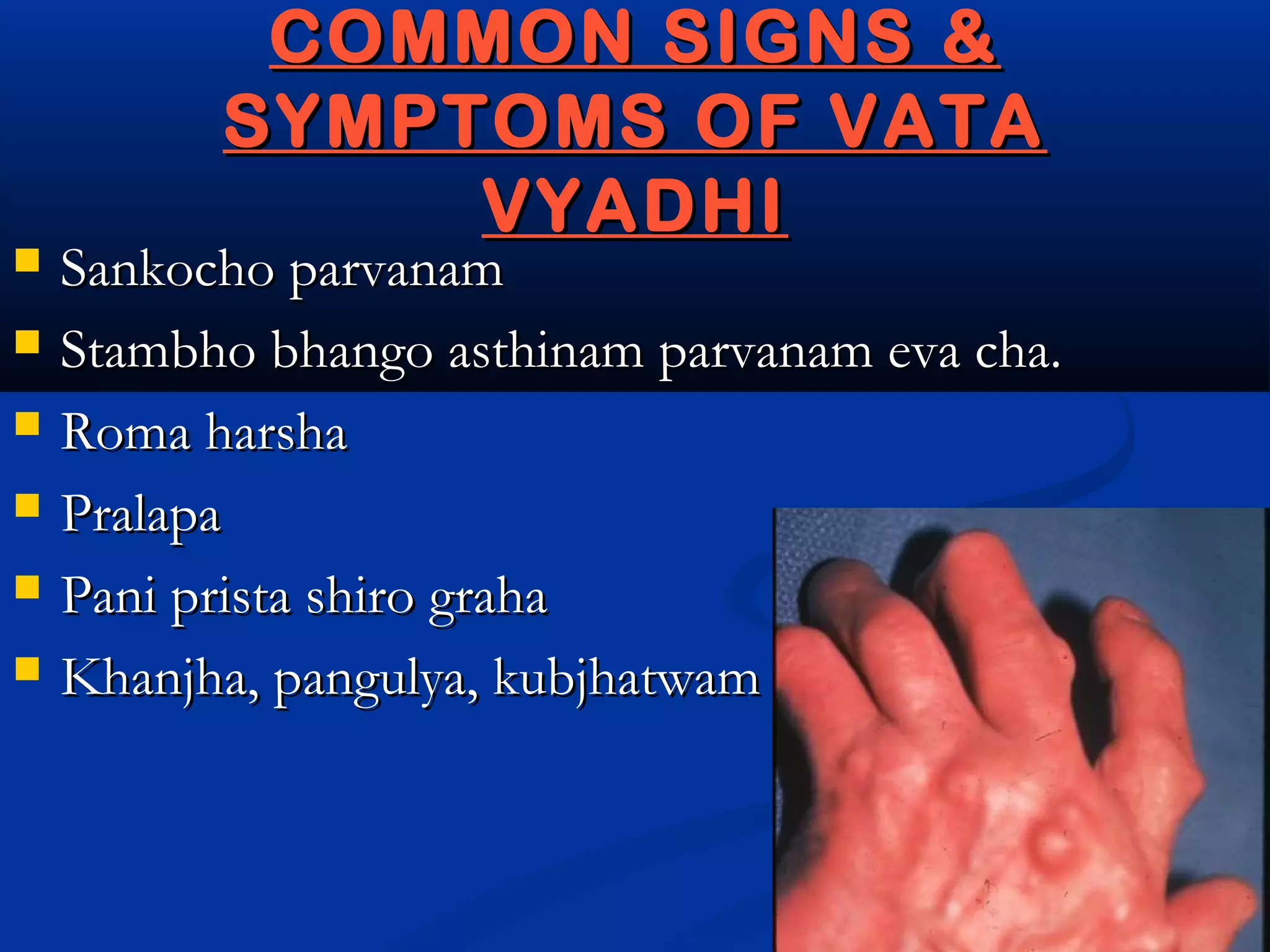 COMMON SIGNS & SYMPTOMS OF VATA VYADHI

- Sankocho parvanam
- Stambho bhango asthinam parvanam eva cha.
- Roma harsha
- Pralapa
- Pani prista shiro graha
- Khanjha, pangulya, kubjhatwam